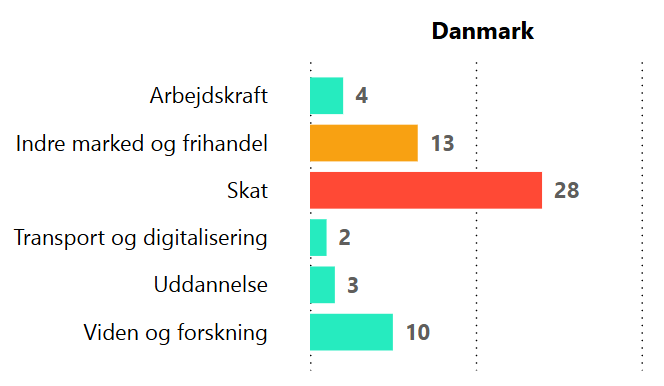 Danmark

Arbejdskraft 4
Indre marked og frihandel 13
Skat 28
Transport og digitalisering 2
Uddannelse 3
Viden og forskning 10